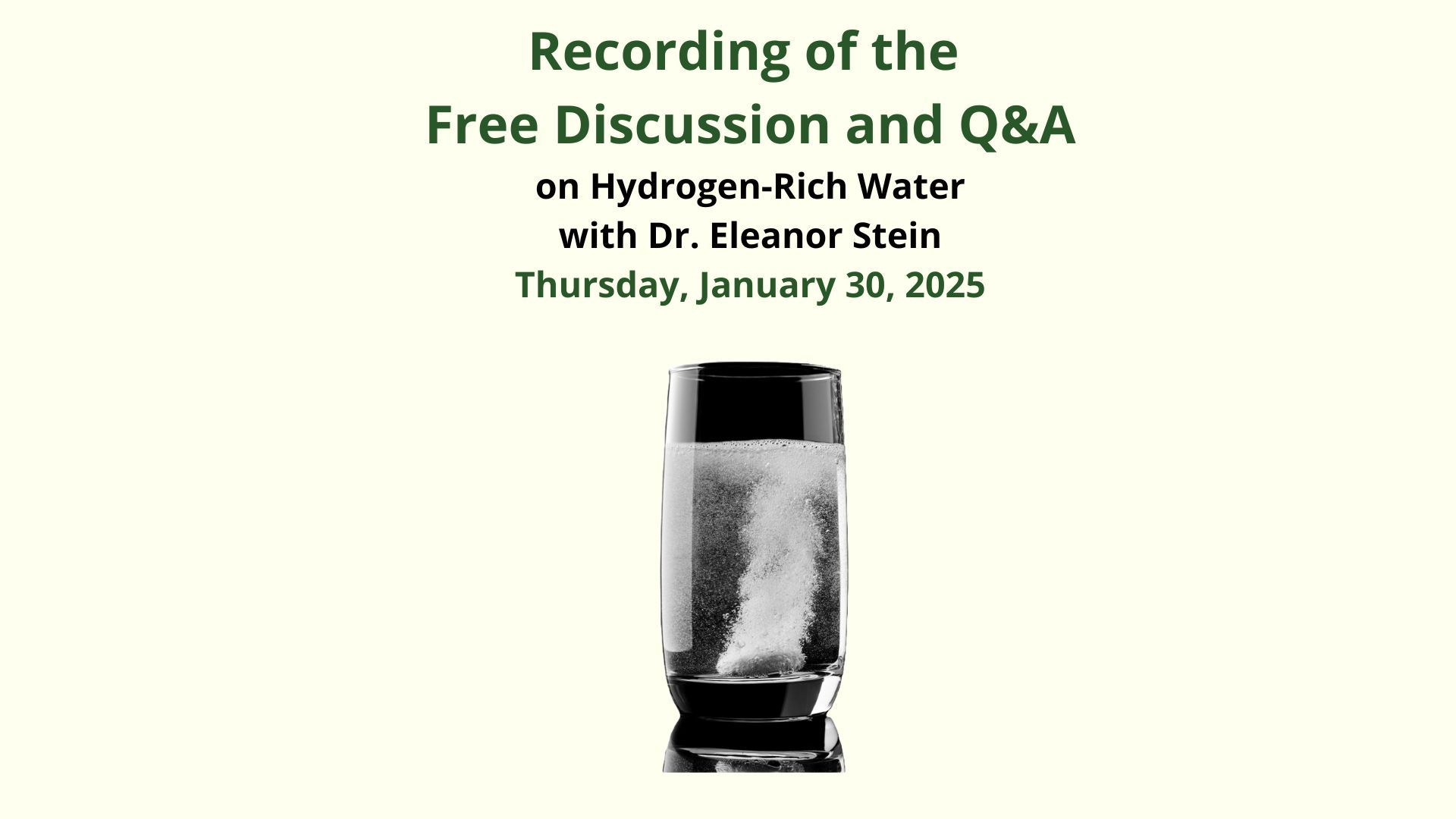 Recording of the
Free Discussion and Q&A
on Hydrogen-Rich Water
with Dr. Eleanor Stein
Thursday, January 30, 2025